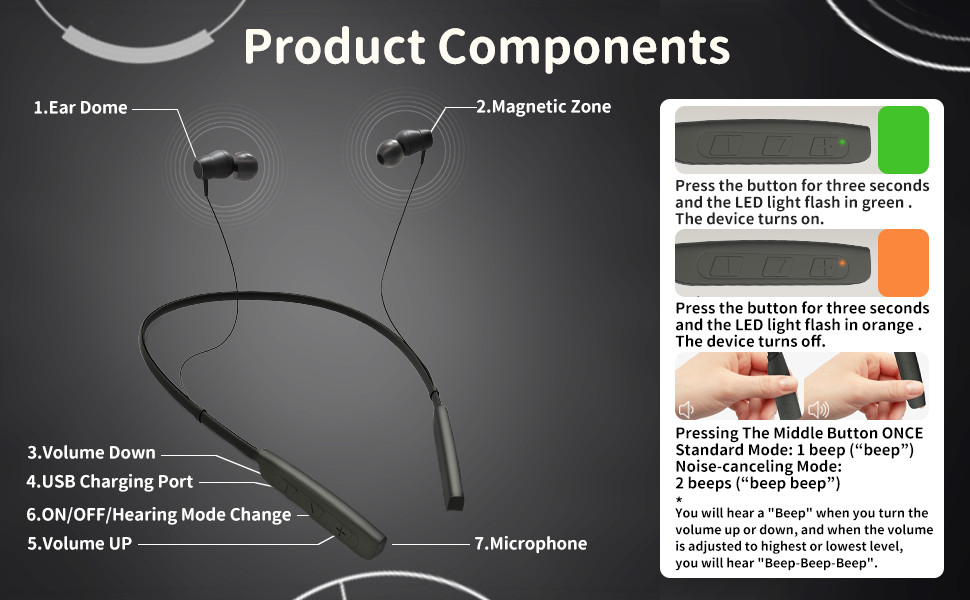 Product Components

1.Ear Dome

2.Magnetic Zone

3.Volume Down

4.USB Charging Port

6.ON/OFF/Hearing Mode Change

5.Volume UP

7.Microphone

Press the button for three seconds and the LED light flash in green . The device turns on.

Press the button for three seconds and the LED light flash in orange . The device turns off.

Pressing The Middle Button ONCE
Standard Mode: 1 beep (“beep”)
Noise-canceling Mode: 2 beeps (“beep beep”)
*
You will hear a "Beep" when you turn the volume up or down, and when the volume is adjusted to highest or lowest level, you will hear "Beep-Beep-Beep".